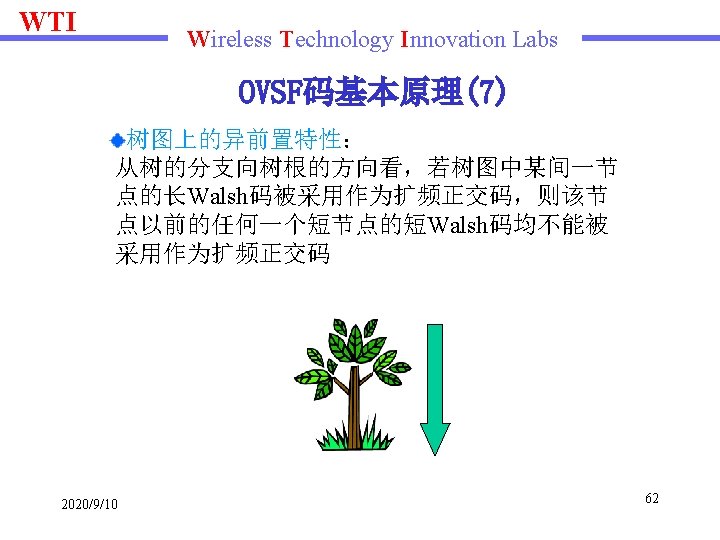 WTI

Wireless Technology Innovation Labs

OVSF码基本原理(7)

树图上的异前置特性：
从树的分支向树根的方向看，若树图中某间一节点的长Walsh码被采用作为扩频正交码，则该节点以前的任何一个短节点的短Walsh码均不能被采用作为扩频正交码

2020/9/10

62